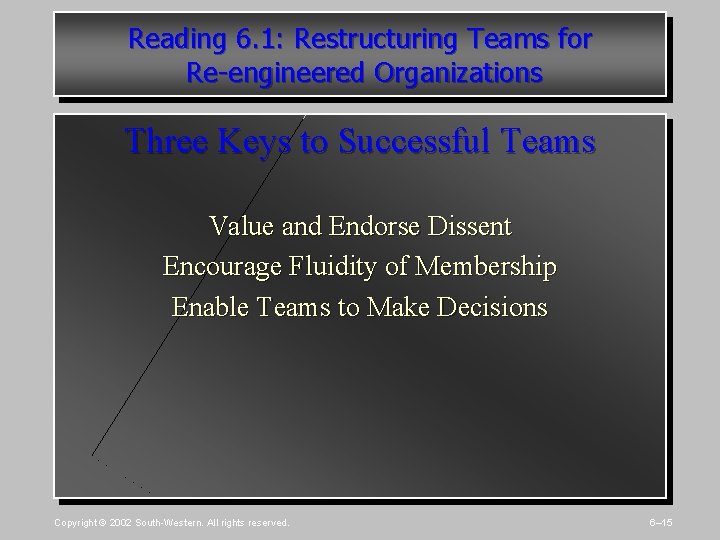 Reading 6.1: Restructuring Teams for Re-engineered Organizations

Three Keys to Successful Teams

Value and Endorse Dissent
Encourage Fluidity of Membership
Enable Teams to Make Decisions

Copyright © 2002 South-Western. All rights reserved.

6–15